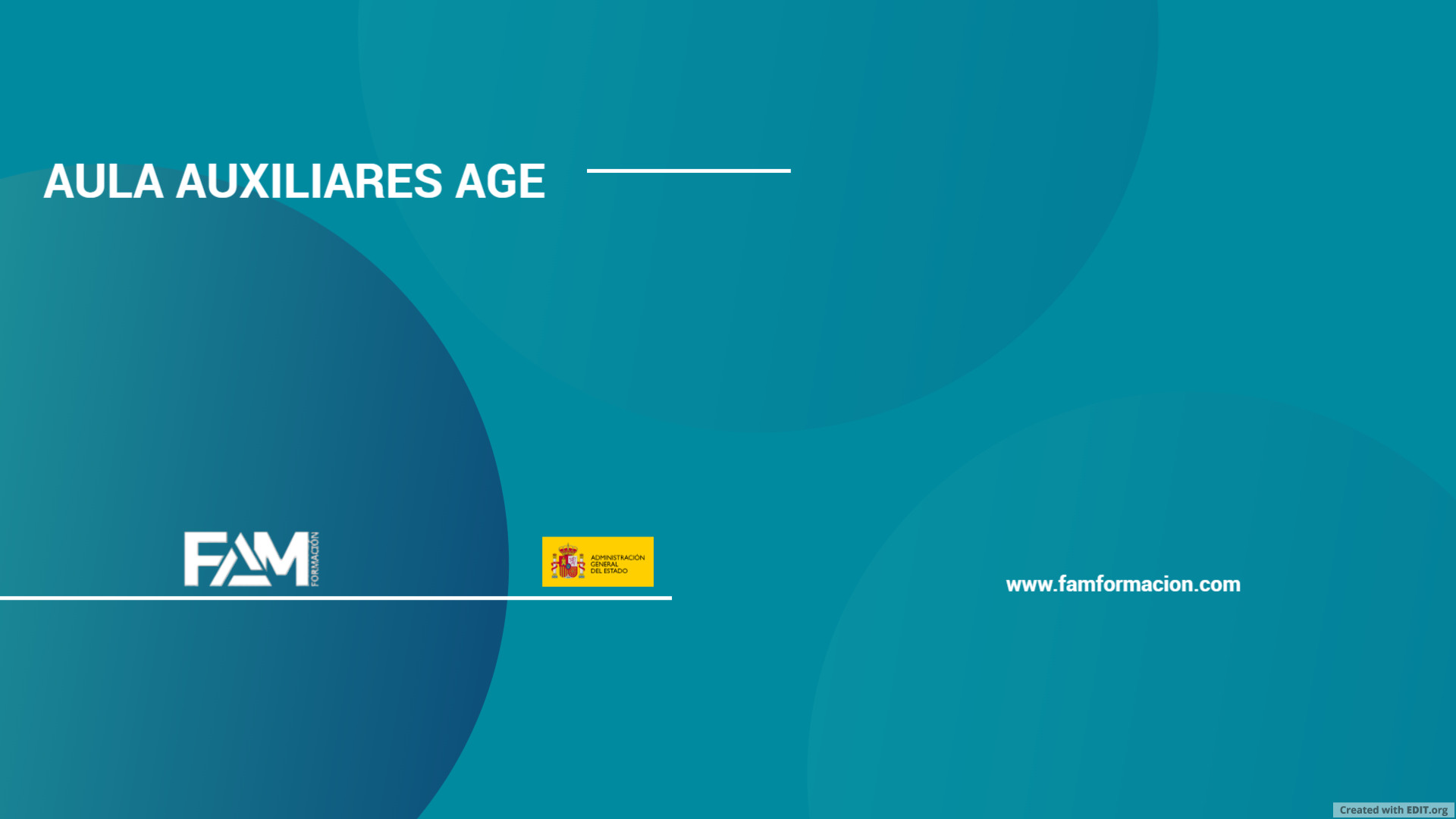 AULA AUXILIARES AGE

FAM FORMACIÓN

ADMINISTRACIÓN GENERAL DEL ESTADO

www.famformacion.com

Created with EDIT.org